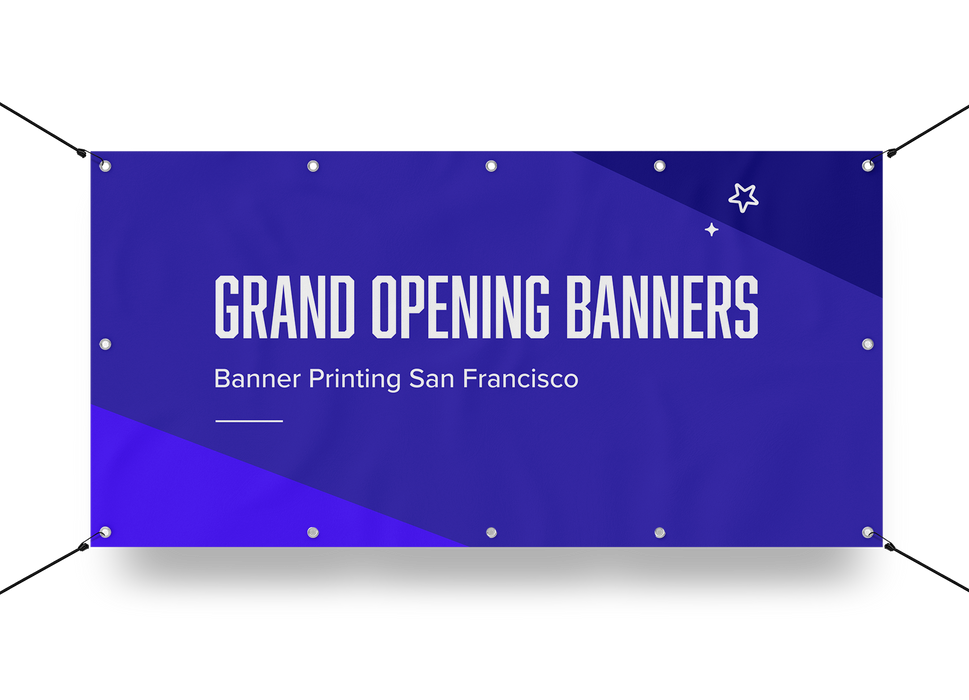 GRAND OPENING BANNERS

Banner Printing San Francisco